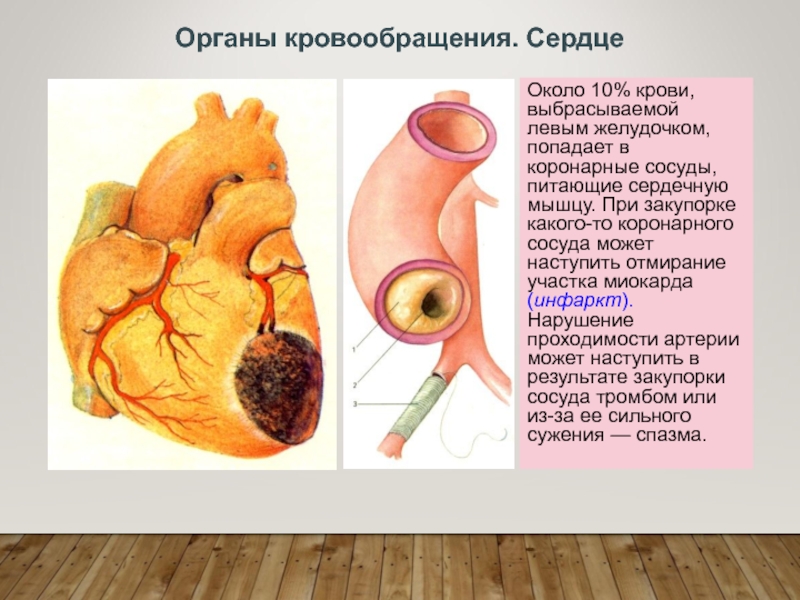 Органы кровообращения. Сердце

1

2

3

Около 10% крови, выбрасываемой левым желудочком, попадает в коронарные сосуды, питающие сердечную мышцу. При закупорке какого-то коронарного сосуда может наступить отмирание участка миокарда (инфаркт). Нарушение проходимости артерии может наступить в результате закупорки сосуда тромбом или из-за ее сильного сужения — спазма.